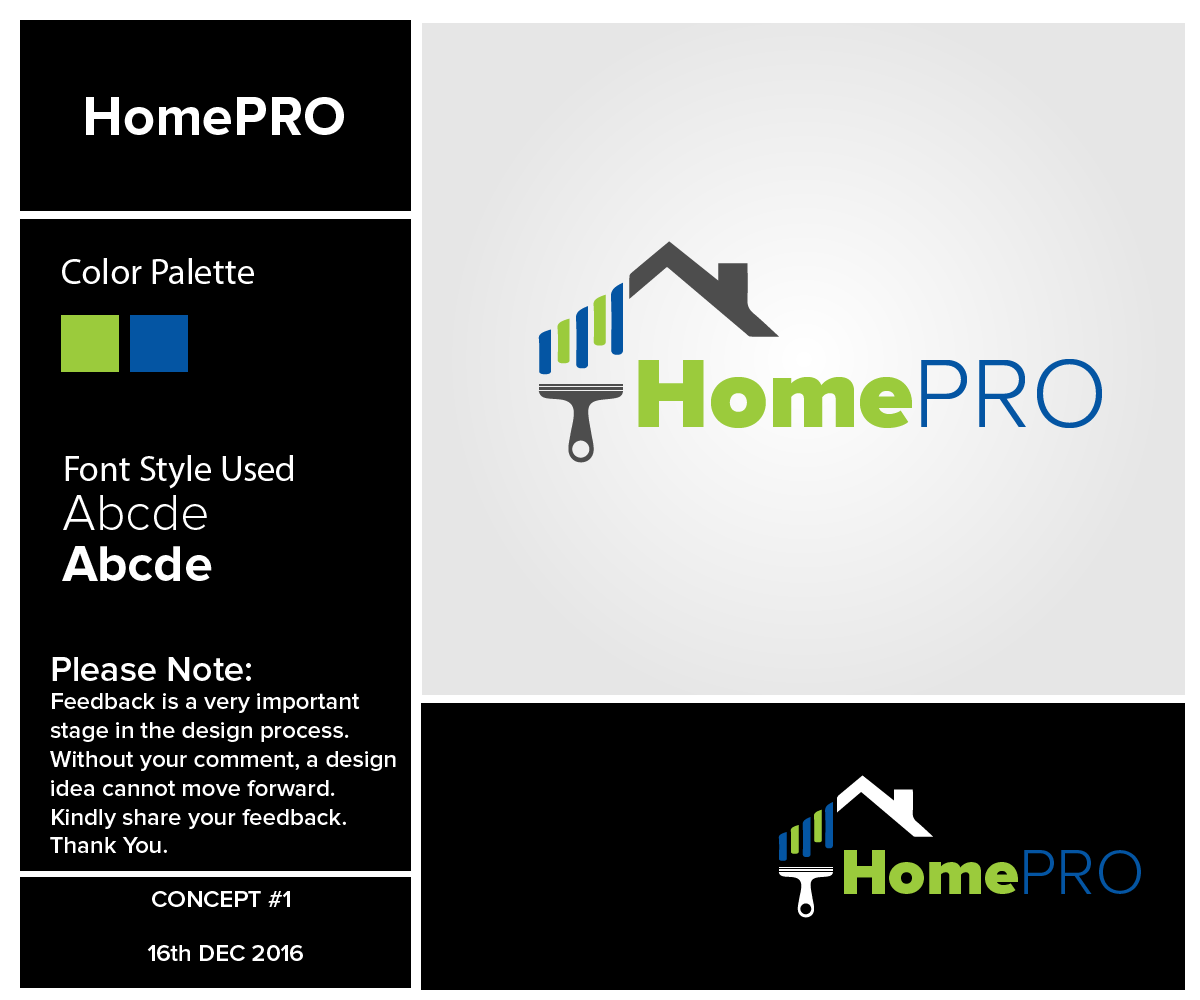 HomePRO

Color Palette

Font Style Used
Abcde
Abcde

Please Note:
Feedback is a very important stage in the design process. Without your comment, a design idea cannot move forward. Kindly share your feedback. Thank You.

CONCEPT #1

16th DEC 2016

HomePRO

HomePRO